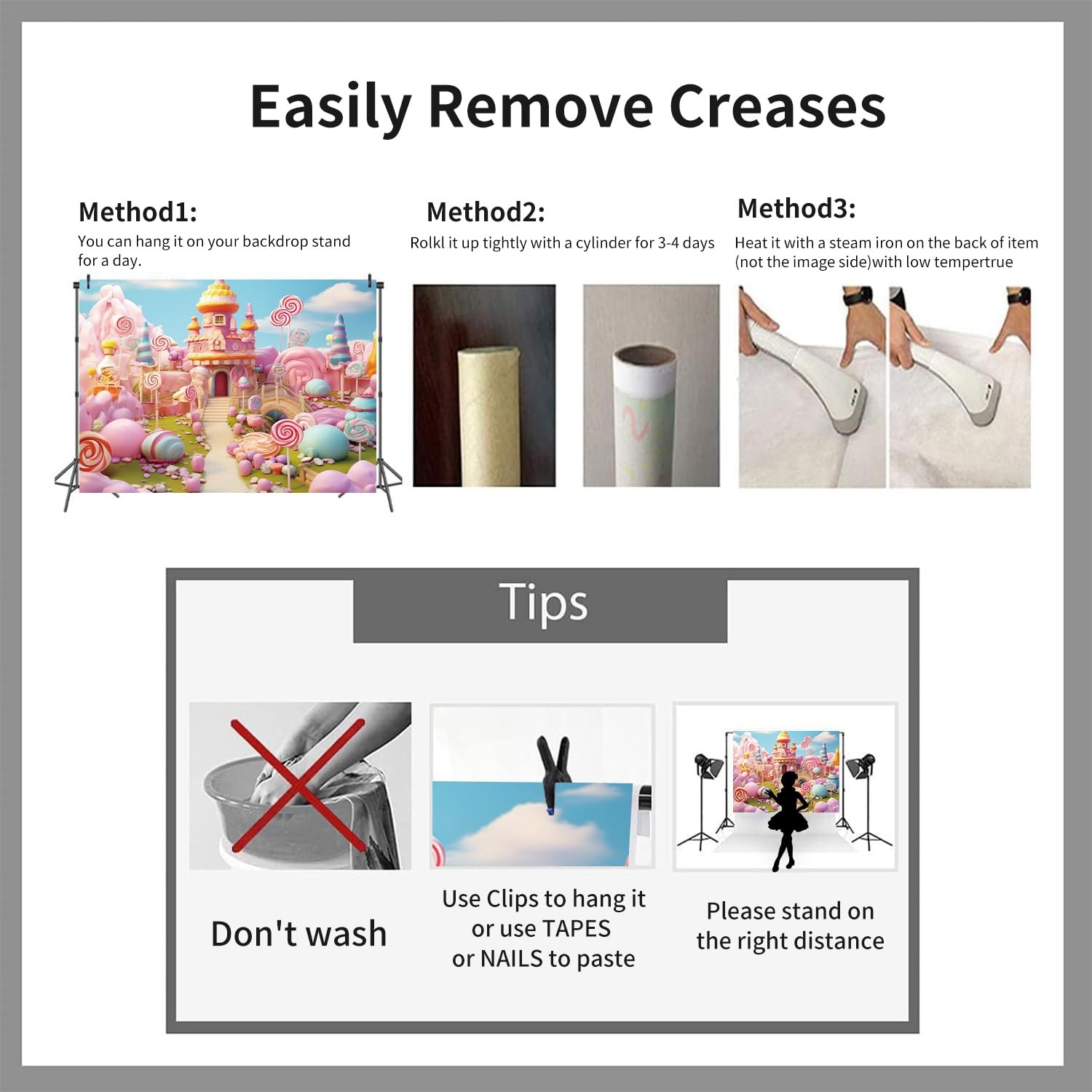 Easily Remove Creases

Method1:
You can hang it on your backdrop stand for a day.

Method2:
Rolkl it up tightly with a cylinder for 3-4 days

Method3:
Heat it with a steam iron on the back of item (not the image side)with low tempertrue

Tips

Don't wash

Use Clips to hang it
or use TAPES
or NAILS to paste

Please stand on
the right distance